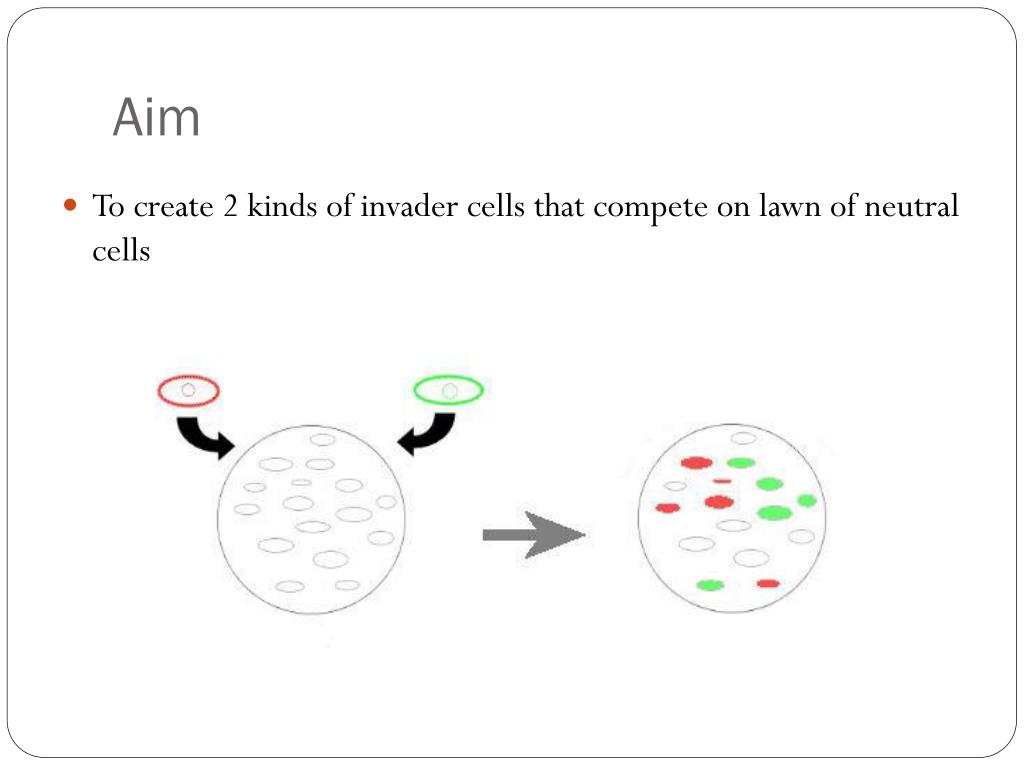 Aim

To create 2 kinds of invader cells that compete on lawn of neutral cells